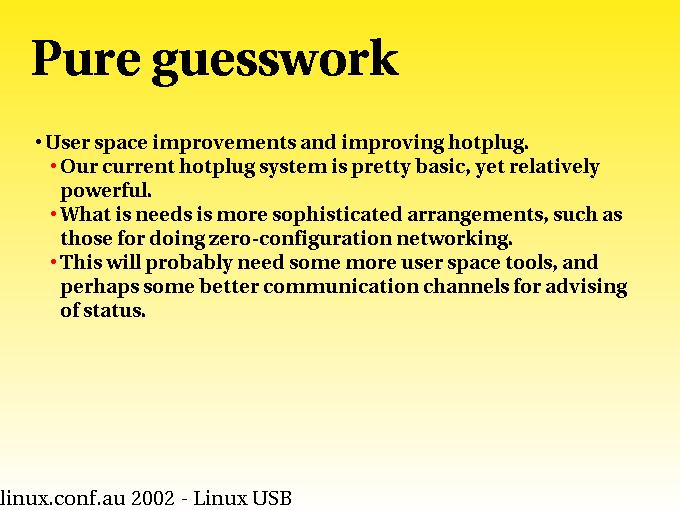 Pure guesswork

• User space improvements and improving hotplug.
  • Our current hotplug system is pretty basic, yet relatively powerful.
  • What is needs is more sophisticated arrangements, such as those for doing zero-configuration networking.
  • This will probably need some more user space tools, and perhaps some better communication channels for advising of status.

linux.conf.au 2002 - Linux USB